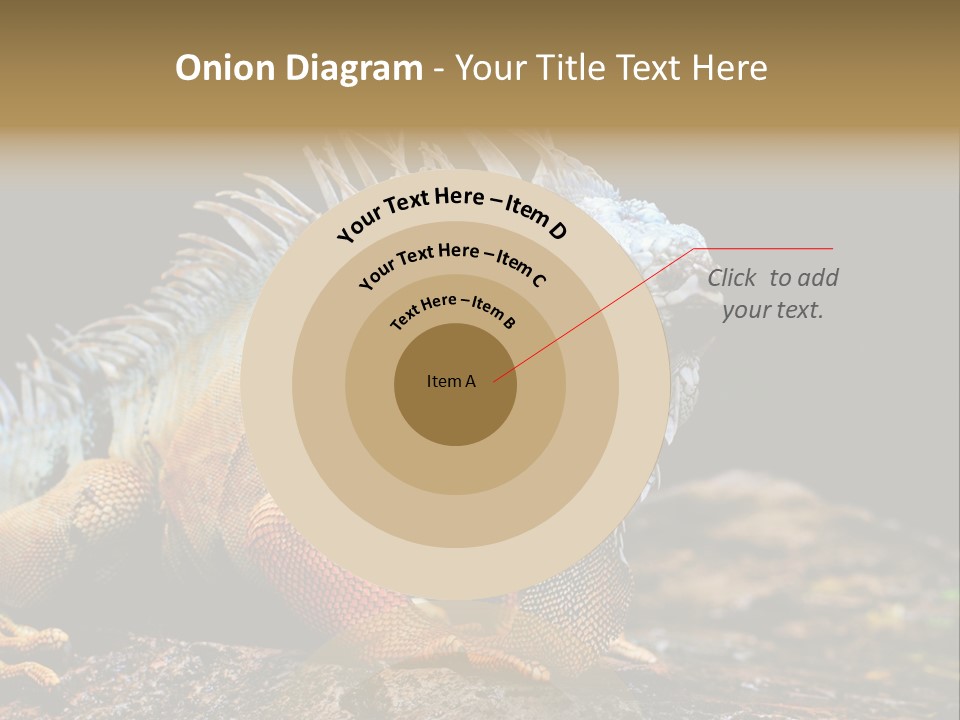 Onion Diagram - Your Title Text Here

Your Text Here – Item D

Your Text Here – Item C

Text Here – Item B

Item A

Click to add your text.